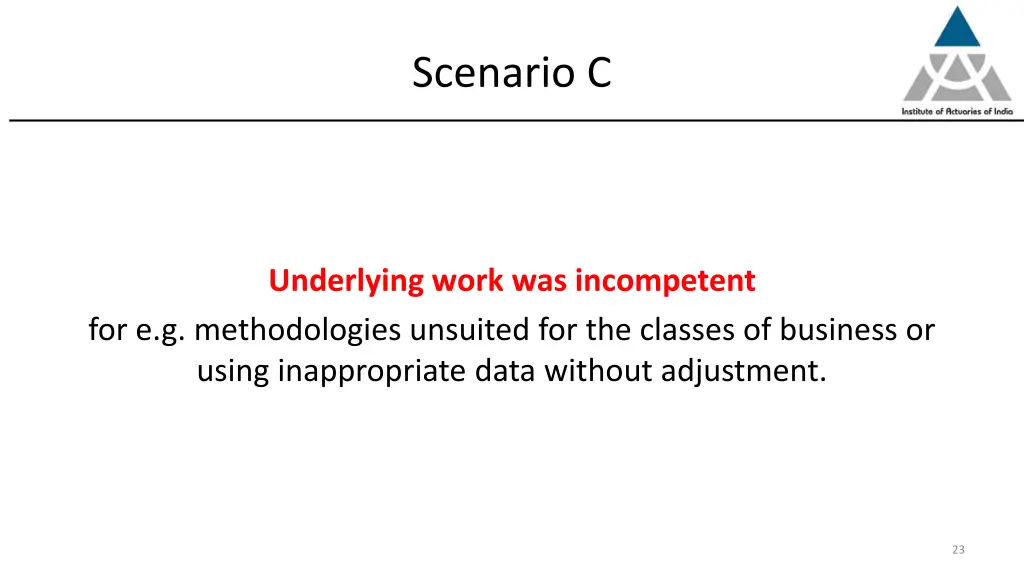 Scenario C

Institute of Actuaries of India

Underlying work was incompetent

for e.g. methodologies unsuited for the classes of business or using inappropriate data without adjustment.

23